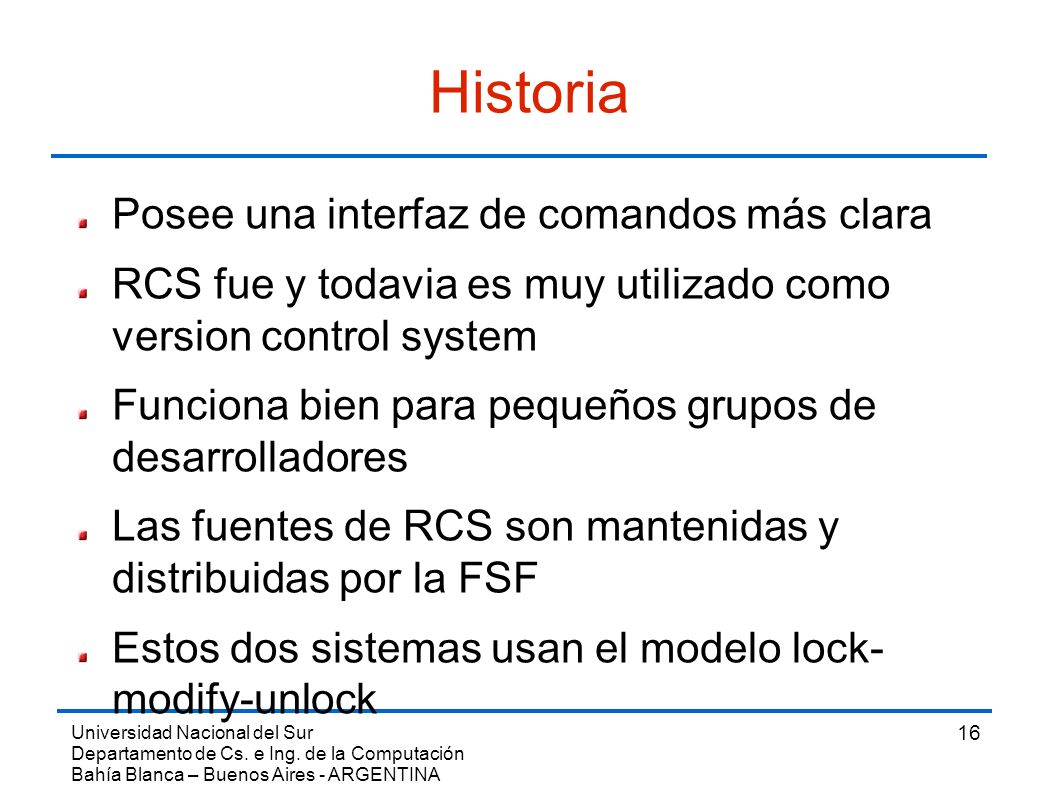 Historia

Posee una interfaz de comandos más clara

RCS fue y todavia es muy utilizado como version control system

Funciona bien para pequeños grupos de desarrolladores

Las fuentes de RCS son mantenidas y distribuidas por la FSF

Estos dos sistemas usan el modelo lock-modify-unlock

Universidad Nacional del Sur
Departamento de Cs. e Ing. de la Computación
Bahía Blanca – Buenos Aires - ARGENTINA

16